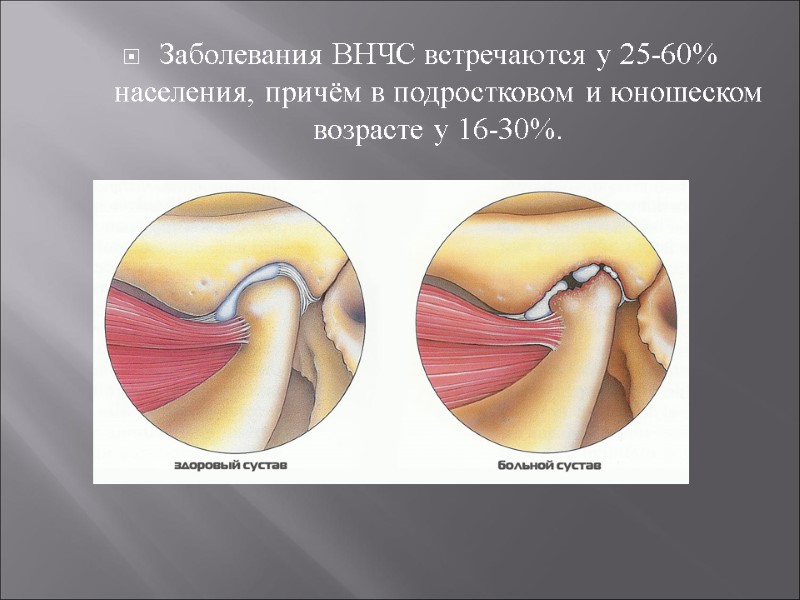 Заболевания ВНЧС встречаются у 25-60% населения, причём в подростковом и юношеском возрасте у 16-30%.

здоровый сустав

больной сустав